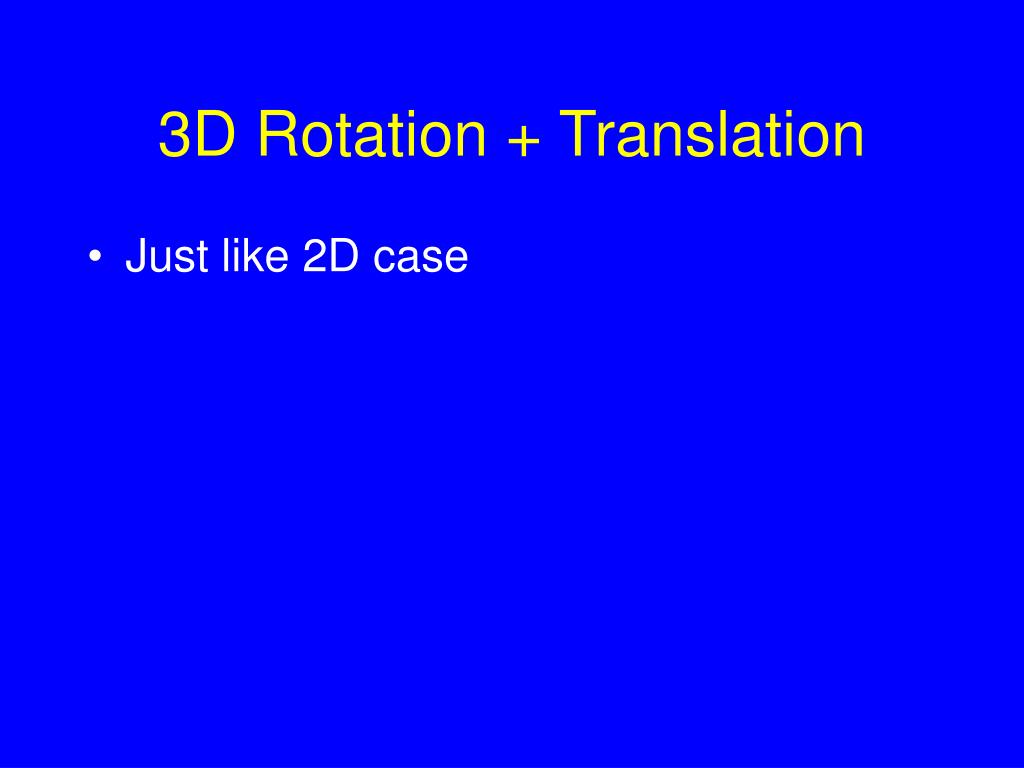 3D Rotation + Translation

• Just like 2D case